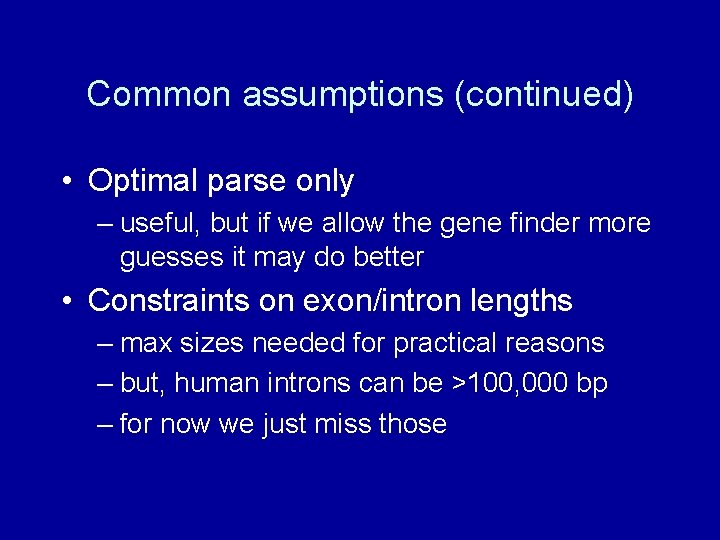 Common assumptions (continued)

• Optimal parse only
– useful, but if we allow the gene finder more guesses it may do better

• Constraints on exon/intron lengths
– max sizes needed for practical reasons
– but, human introns can be >100,000 bp
– for now we just miss those